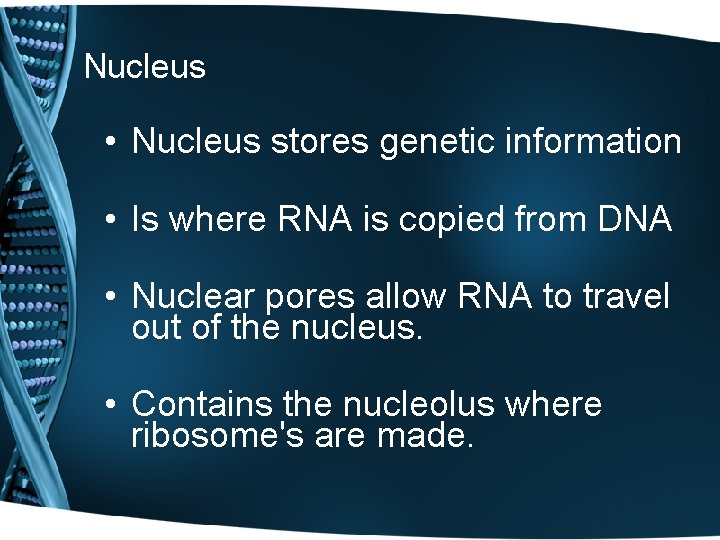 Nucleus

• Nucleus stores genetic information

• Is where RNA is copied from DNA

• Nuclear pores allow RNA to travel out of the nucleus.

• Contains the nucleolus where ribosome's are made.